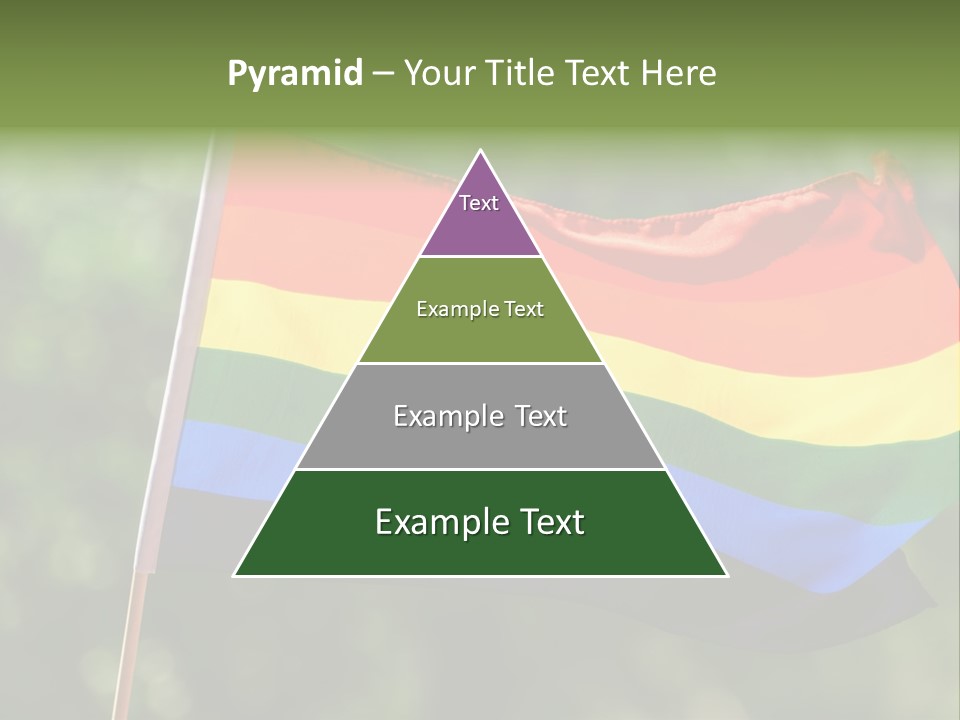 Pyramid – Your Title Text Here

Text

Example Text

Example Text

Example Text